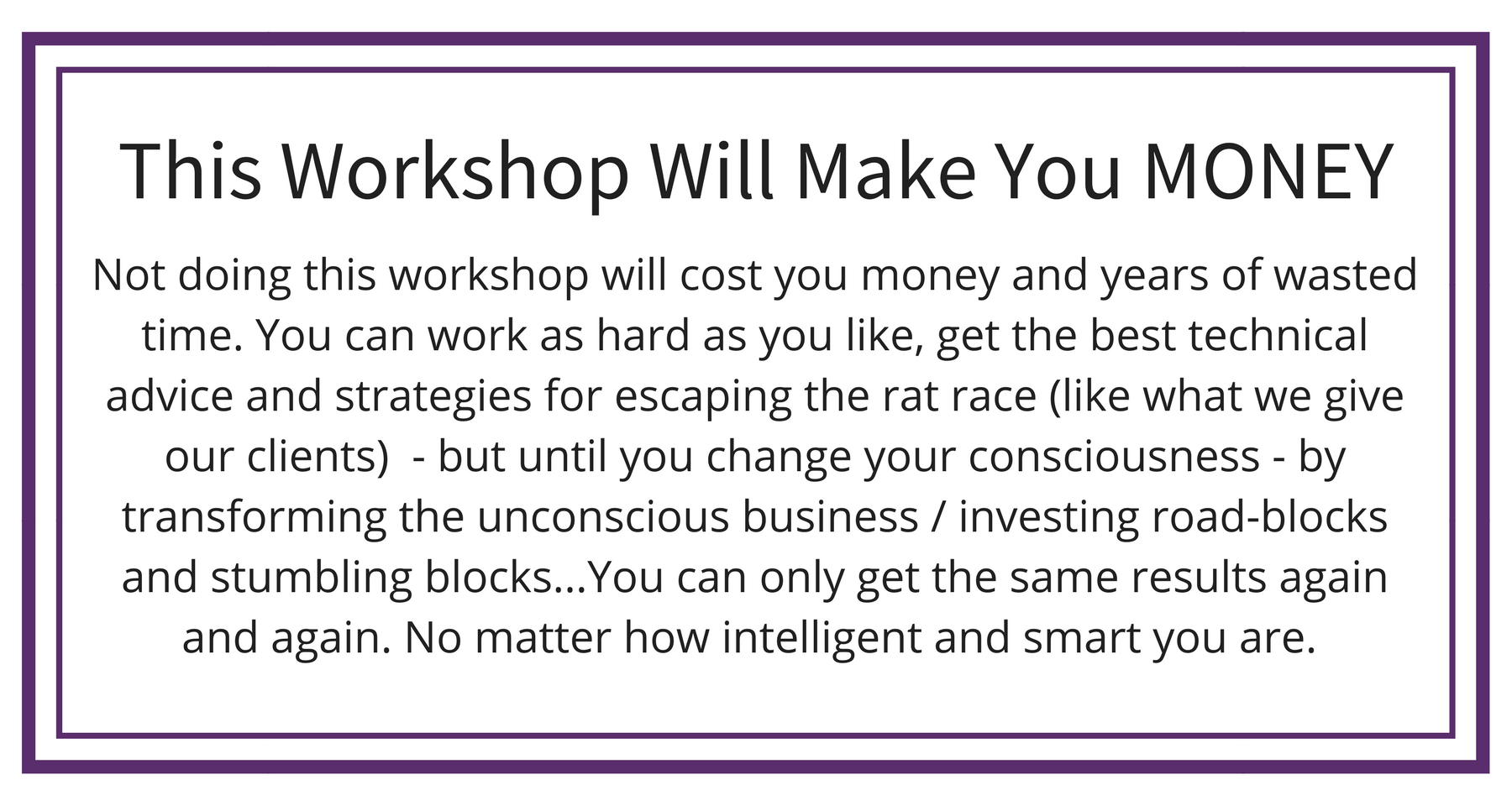 This Workshop Will Make You MONEY

Not doing this workshop will cost you money and years of wasted time. You can work as hard as you like, get the best technical advice and strategies for escaping the rat race (like what we give our clients)  - but until you change your consciousness - by transforming the unconscious business / investing road-blocks and stumbling blocks...You can only get the same results again and again. No matter how intelligent and smart you are.